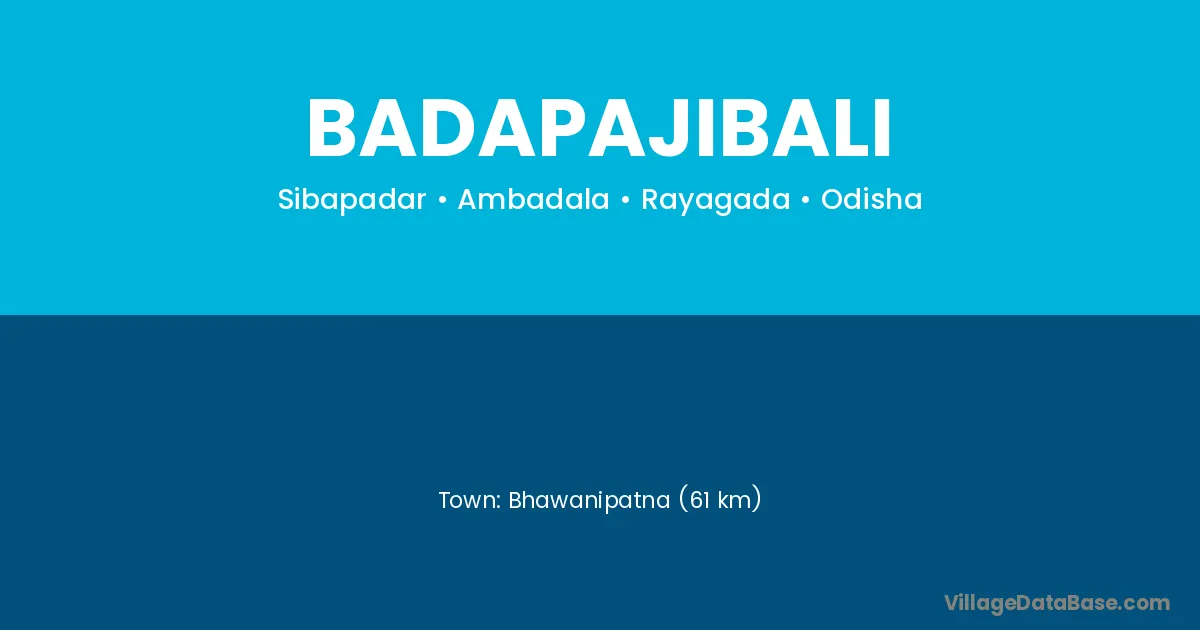 BADAPAJIBALI

Sibapadar • Ambadala • Rayagada • Odisha

Town: Bhawanipatna (61 km)

VillageDataBase.com